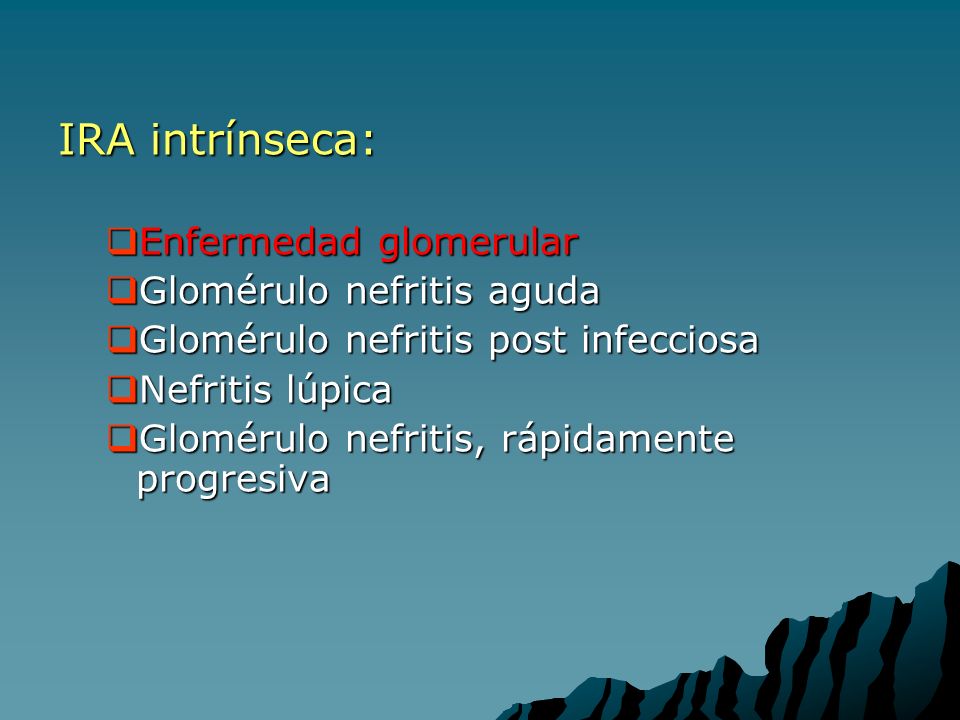 IRA intrínseca:

❑Enfermedad glomerular
❑Glomérulo nefritis aguda
❑Glomérulo nefritis post infecciosa
❑Nefritis lúpica
❑Glomérulo nefritis, rápidamente progresiva